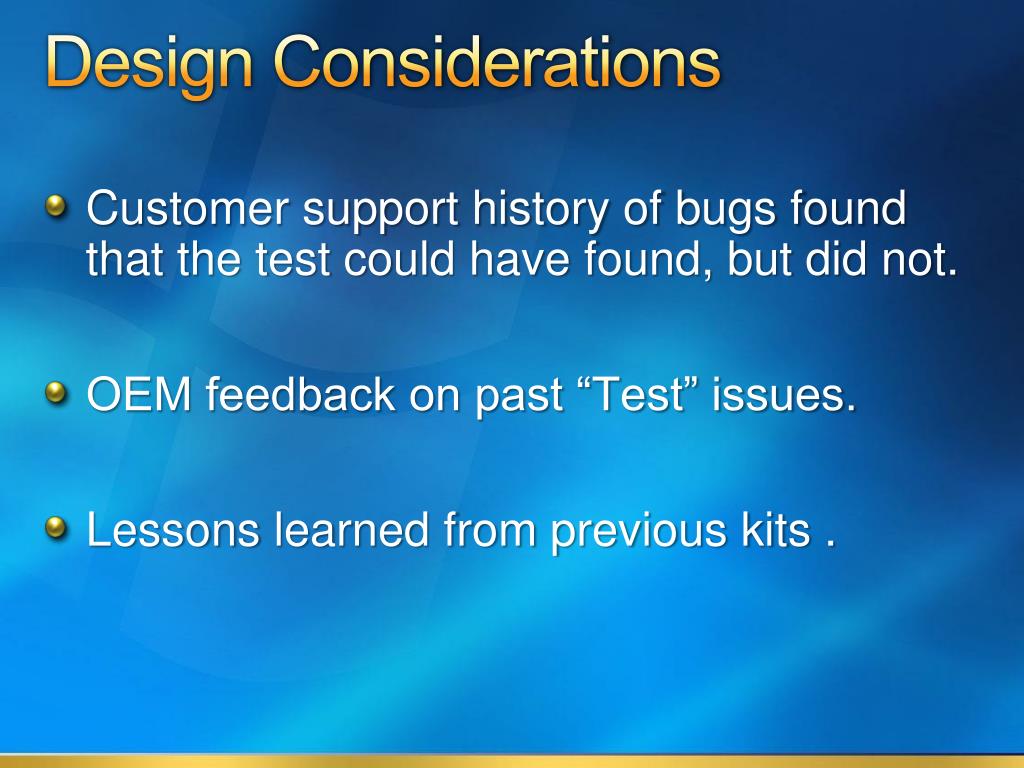 Design Considerations

Customer support history of bugs found that the test could have found, but did not.

OEM feedback on past “Test” issues.

Lessons learned from previous kits .